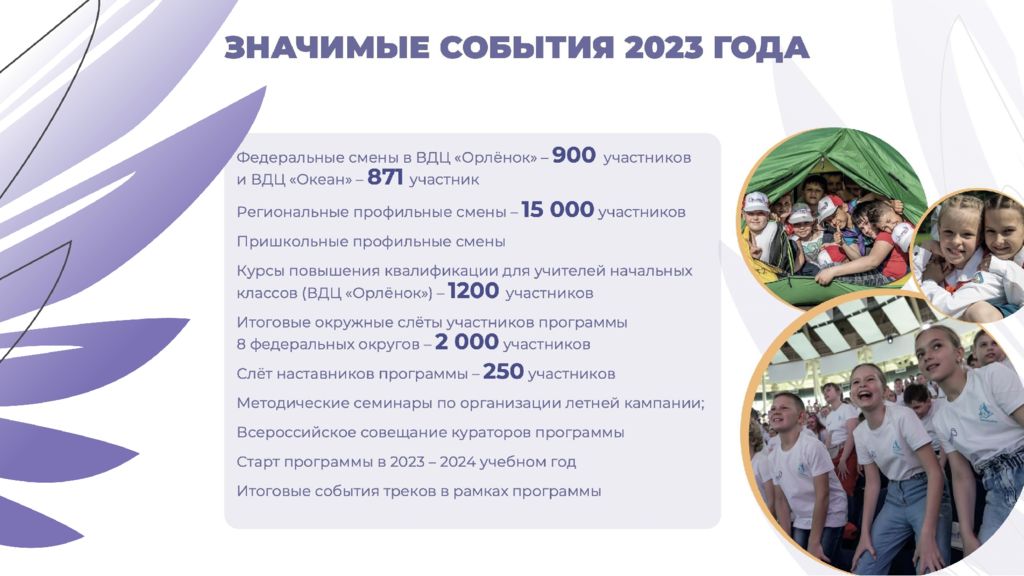 ЗНАЧИМЫЕ СОБЫТИЯ 2023 ГОДА

Федеральные смены в ВДЦ «Орлёнок» – 900 участников и ВДЦ «Океан» – 871 участник

Региональные профильные смены – 15 000 участников

Пришкольные профильные смены

Курсы повышения квалификации для учителей начальных классов (ВДЦ «Орлёнок») – 1200 участников

Итоговые окружные слёты участников программы 8 федеральных округов – 2 000 участников

Слёт наставников программы – 250 участников

Методические семинары по организации летней кампании;

Всероссийское совещание кураторов программы

Старт программы в 2023 – 2024 учебном год

Итоговые события треков в рамках программы